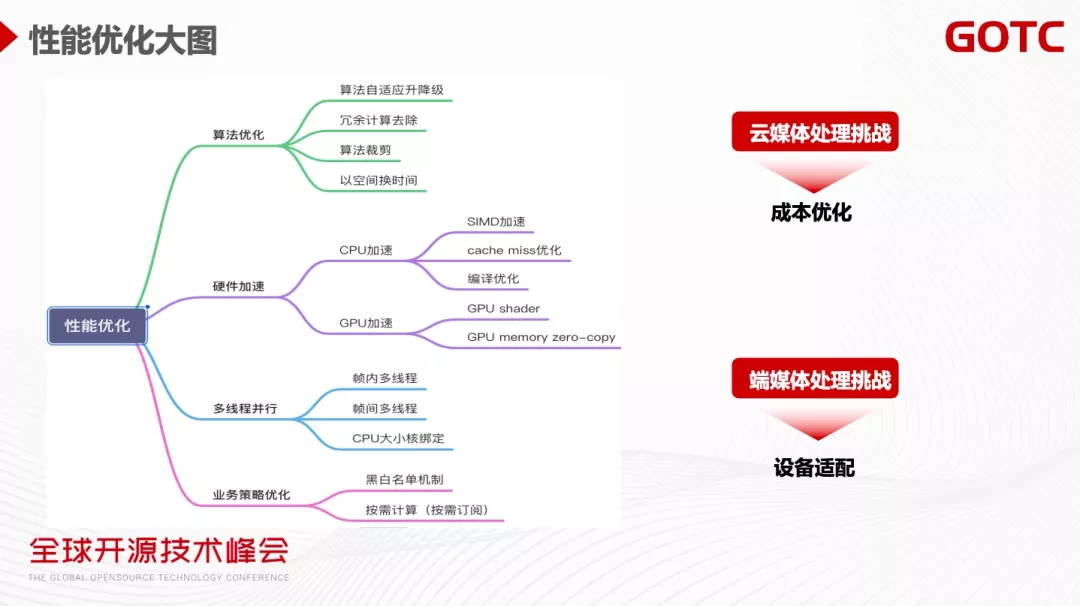 性能优化大图

GOTC

性能优化

算法优化
算法自适应升降级
冗余计算去除
算法裁剪
以空间换时间

硬件加速
CPU加速
SIMD加速
cache miss优化
编译优化
GPU加速
GPU shader
GPU memory zero-copy

多线程并行
帧内多线程
帧间多线程
CPU大小核绑定

业务策略优化
黑白名单机制
按需计算（按需订阅）

云媒体处理挑战

成本优化

端媒体处理挑战

设备适配

全球开源技术峰会
THE GLOBAL OPENSOURCE TECHNOLOGY CONFERENCE